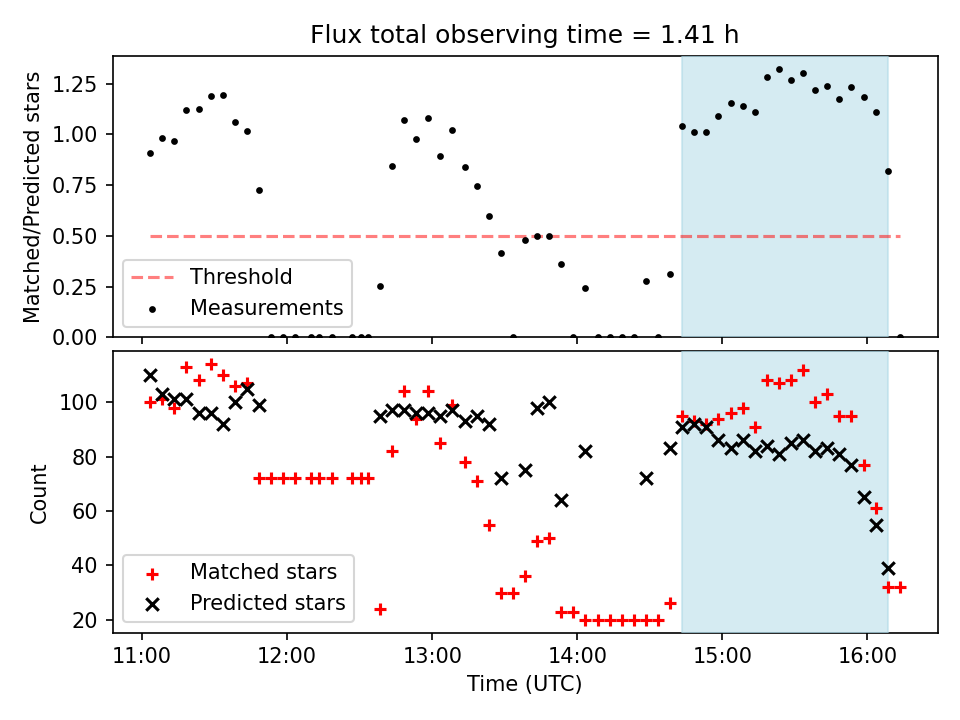 Flux total observing time = 1.41 h

Matched/Predicted stars

1.25
1.00
0.75
0.50
0.25
0.00

Threshold
Measurements

Count

100
80
60
40
20

Matched stars
Predicted stars

11:00
12:00
13:00
14:00
15:00
16:00

Time (UTC)